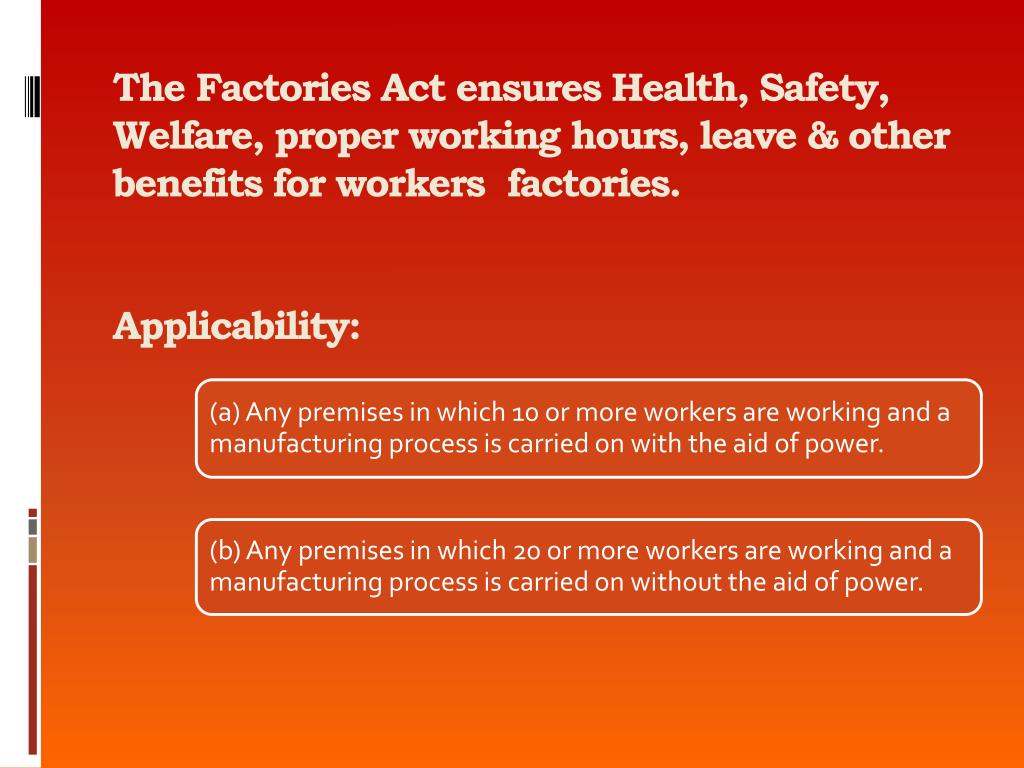 The Factories Act ensures Health, Safety, Welfare, proper working hours, leave & other benefits for workers factories.

Applicability:

(a) Any premises in which 10 or more workers are working and a manufacturing process is carried on with the aid of power.

(b) Any premises in which 20 or more workers are working and a manufacturing process is carried on without the aid of power.